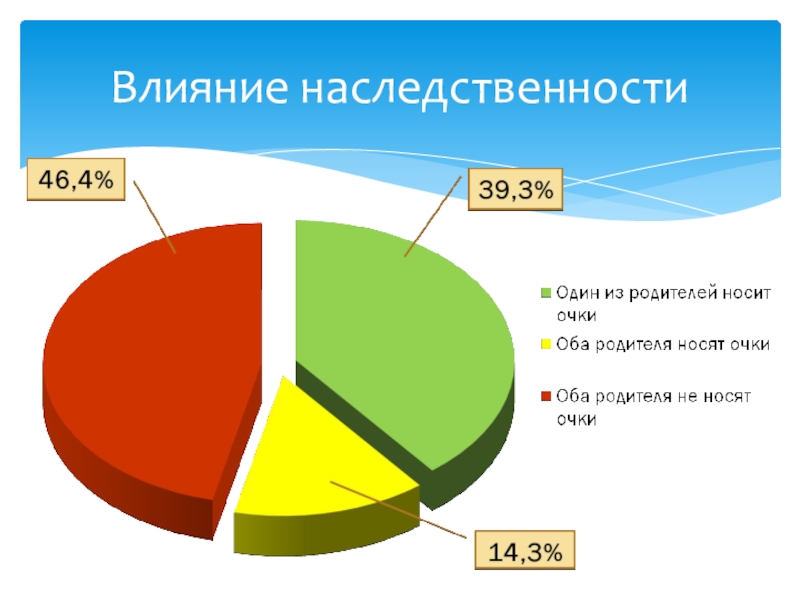 Влияние наследственности

46,4%

39,3%

Один из родителей носит очки

Оба родителя носят очки

Оба родителя не носят очки

14,3%